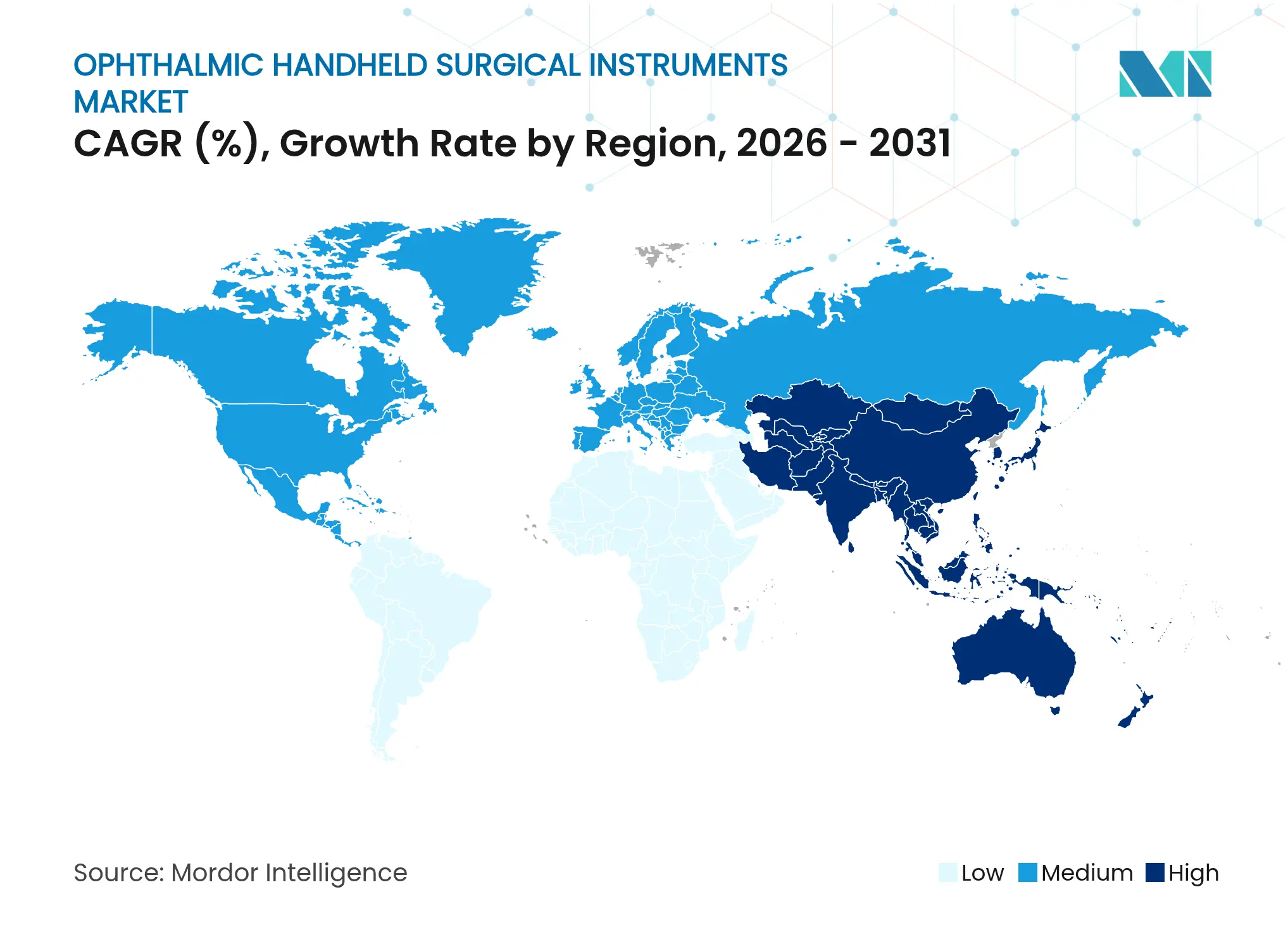 OPHTHALMIC HANDHELD SURGICAL INSTRUMENTS MARKET

CAGR (%), Growth Rate by Region, 2026 - 2031

Source: Mordor Intelligence

Low Medium High